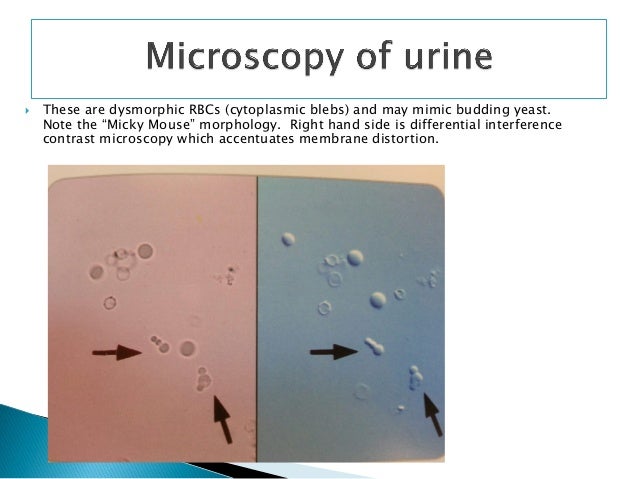 Microscopy of urine

These are dysmorphic RBCs (cytoplasmic blebs) and may mimic budding yeast. Note the "Micky Mouse" morphology. Right hand side is differential interference contrast microscopy which accentuates membrane distortion.